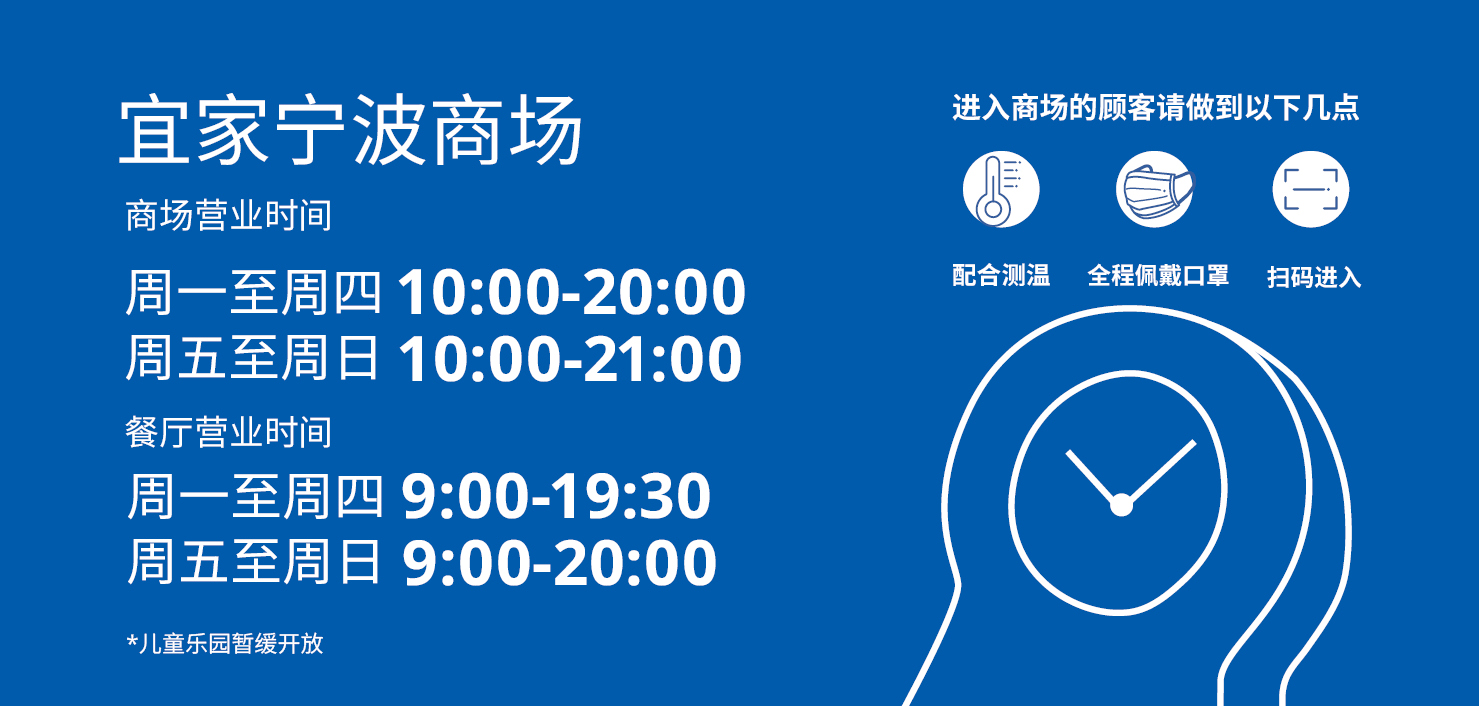 宜家宁波商场

商场营业时间

周一至周四 10:00-20:00
周五至周日 10:00-21:00

餐厅营业时间

周一至周四 9:00-19:30
周五至周日 9:00-20:00

*儿童乐园暂缓开放

进入商场的顾客请做到以下几点

配合测温

全程佩戴口罩

扫码进入